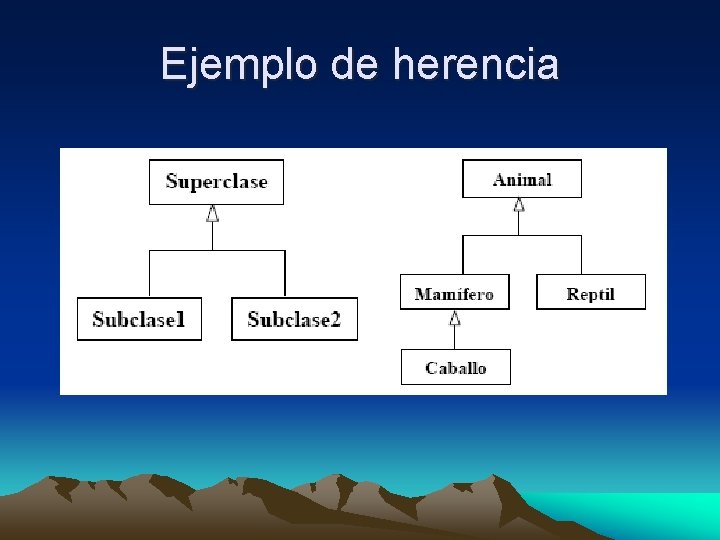 Ejemplo de herencia

Superclase

Subclase1

Subclase2

Animal

Mamífero

Reptil

Caballo